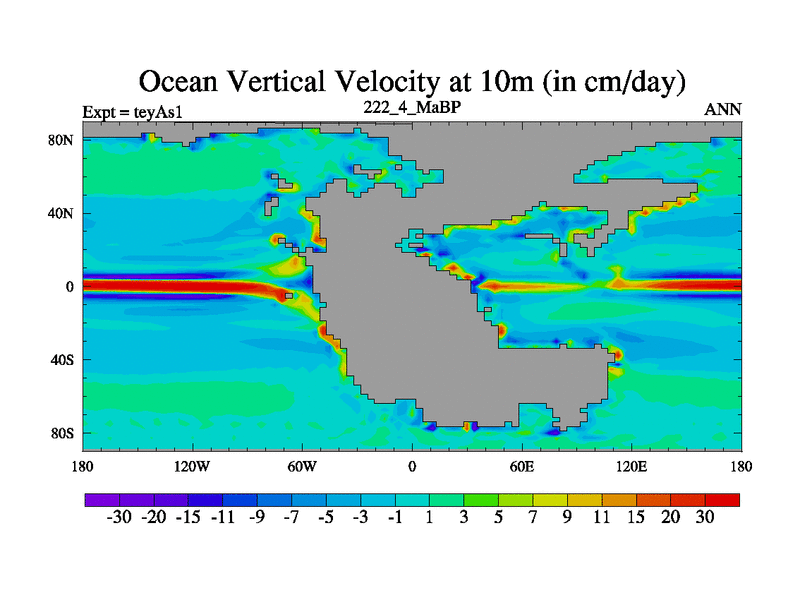 Ocean Vertical Velocity at 10m (in cm/day)

Expt = teyAs1

222_4_MaBP

ANN

80N

40N

0

40S

80S

180

120W

60W

0

60E

120E

180

-30 -20 -15 -11 -9 -7 -5 -3 -1 1 3 5 7 9 11 15 20 30